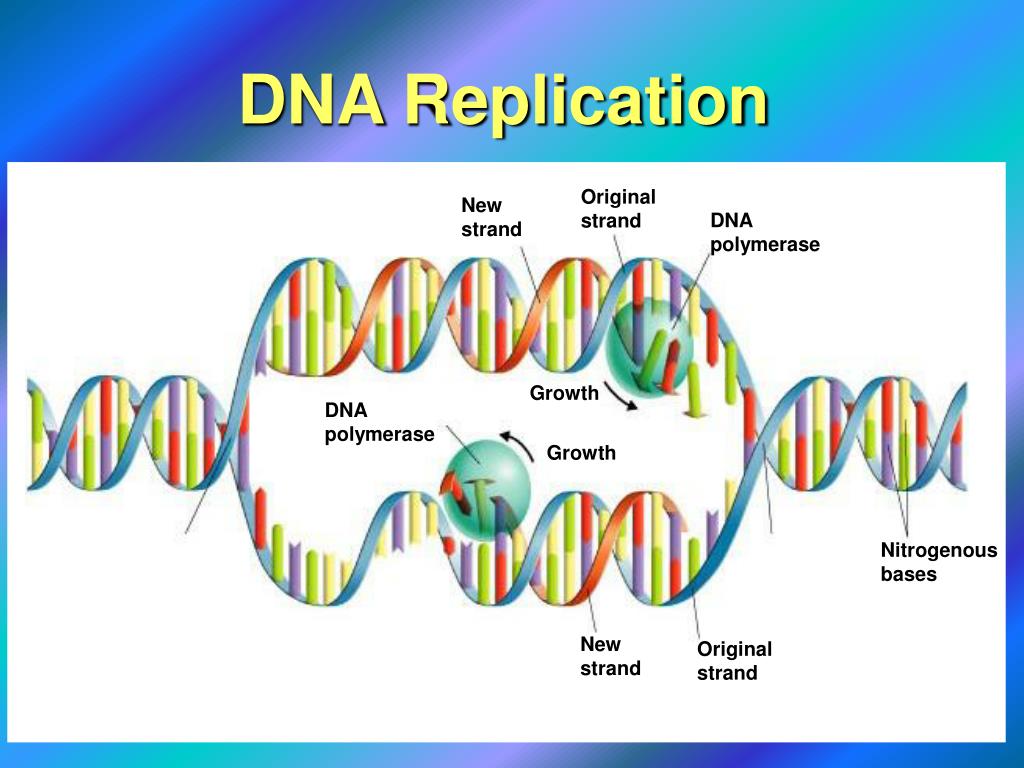 DNA Replication

New strand

Original strand

DNA polymerase

Growth

DNA polymerase

Growth

Nitrogenous bases

New strand

Original strand